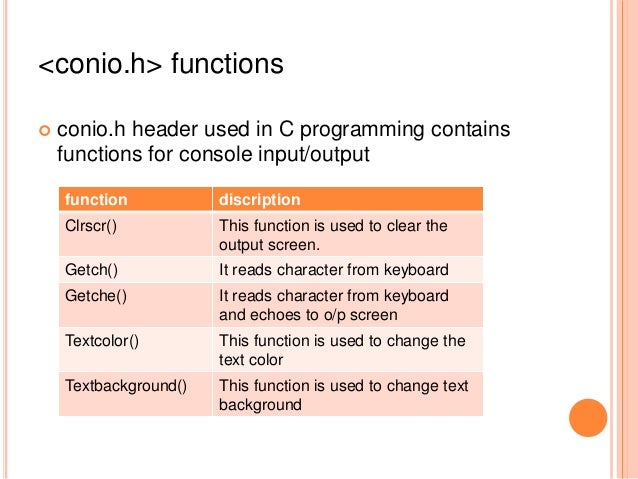 <conio.h> functions

conio.h header used in C programming contains functions for console input/output

| function | discription |
|---|---|
| Clrscr() | This function is used to clear the output screen. |
| Getch() | It reads character from keyboard |
| Getche() | It reads character from keyboard and echoes to o/p screen |
| Textcolor() | This function is used to change the text color |
| Textbackground() | This function is used to change text background |